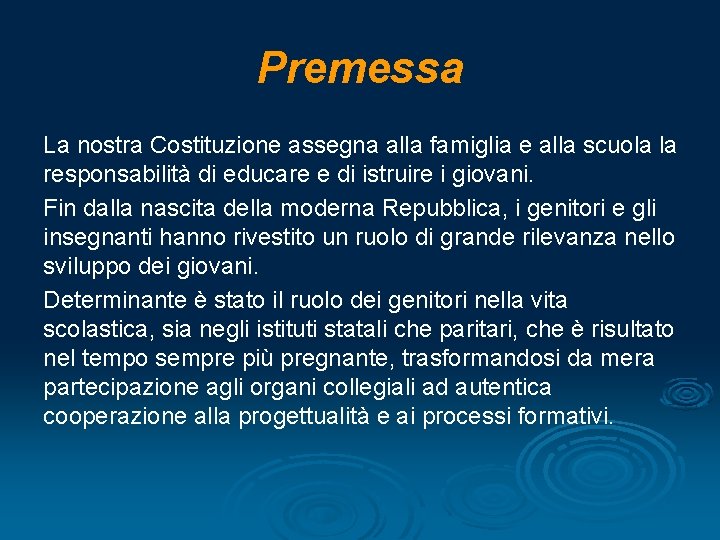 Premessa

La nostra Costituzione assegna alla famiglia e alla scuola la responsabilità di educare e di istruire i giovani.

Fin dalla nascita della moderna Repubblica, i genitori e gli insegnanti hanno rivestito un ruolo di grande rilevanza nello sviluppo dei giovani.

Determinante è stato il ruolo dei genitori nella vita scolastica, sia negli istituti statali che paritari, che è risultato nel tempo sempre più pregnante, trasformandosi da mera partecipazione agli organi collegiali ad autentica cooperazione alla progettualità e ai processi formativi.